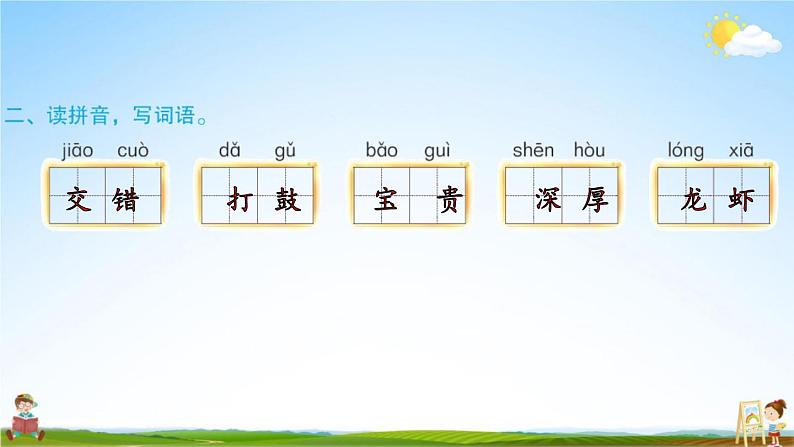 二、读拼音，写词语。

jiāo cuò
交错

dǎ gǔ
打鼓

bǎo guì
宝贵

shēn hòu
深厚

lóng xiā
龙虾